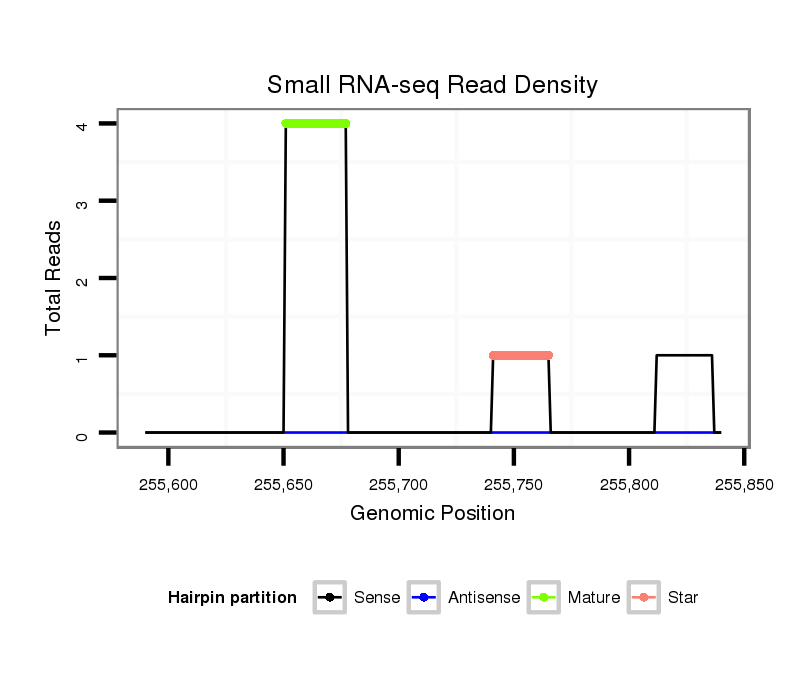 Small RNA-seq Read Density

Total Reads

4
3
2
1
0

255,600 255,650 255,700 255,750 255,800 255,850

Genomic Position

Hairpin partition Sense Antisense Mature Star